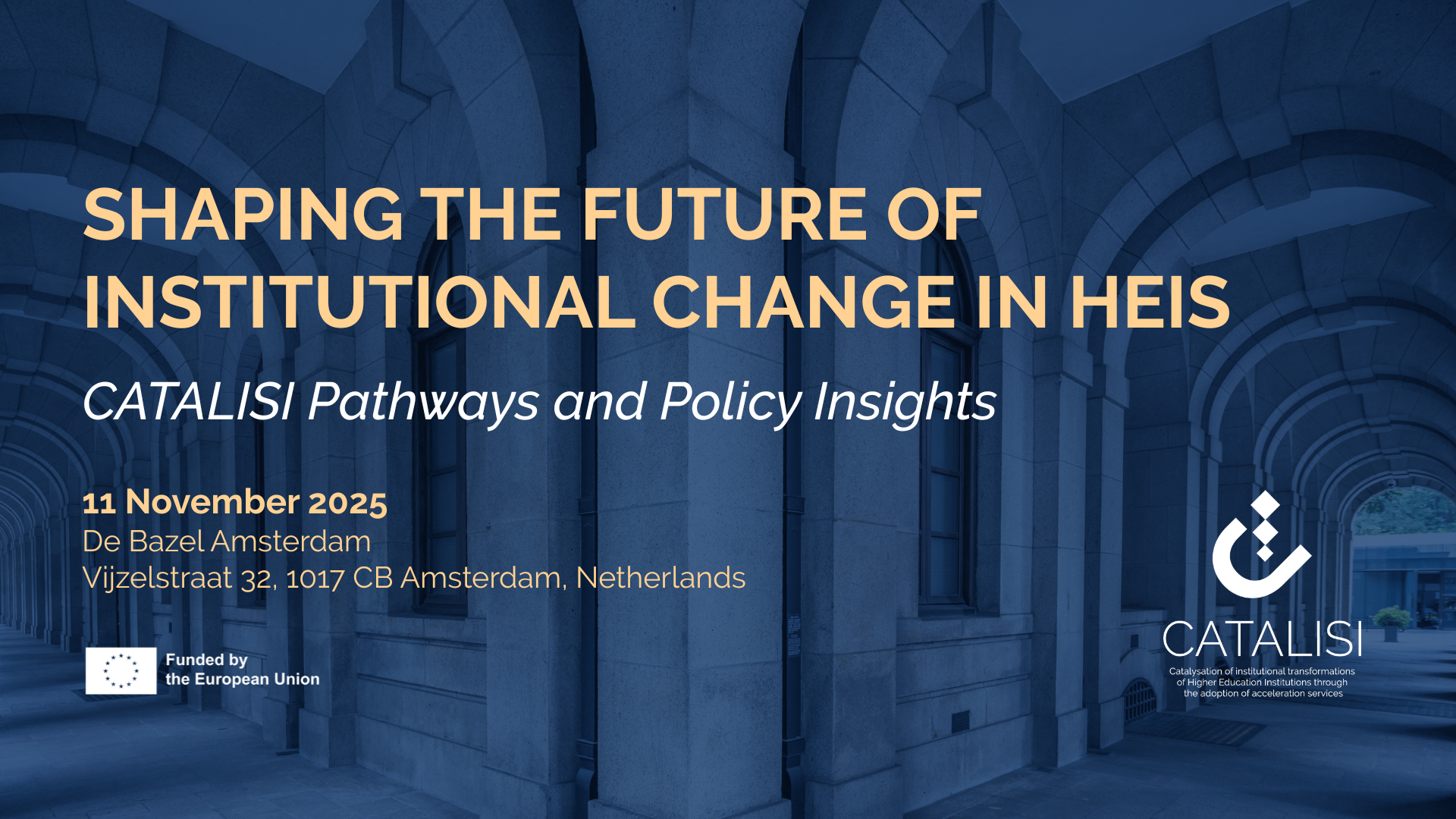 SHAPING THE FUTURE OF INSTITUTIONAL CHANGE IN HEIS

CATALISI Pathways and Policy Insights

11 November 2025
De Bazel Amsterdam
Vijzelstraat 32, 1017 CB Amsterdam, Netherlands

Funded by the European Union

CATALISI
Catalysation of institutional transformations of Higher Education Institutions through the adoption of acceleration services